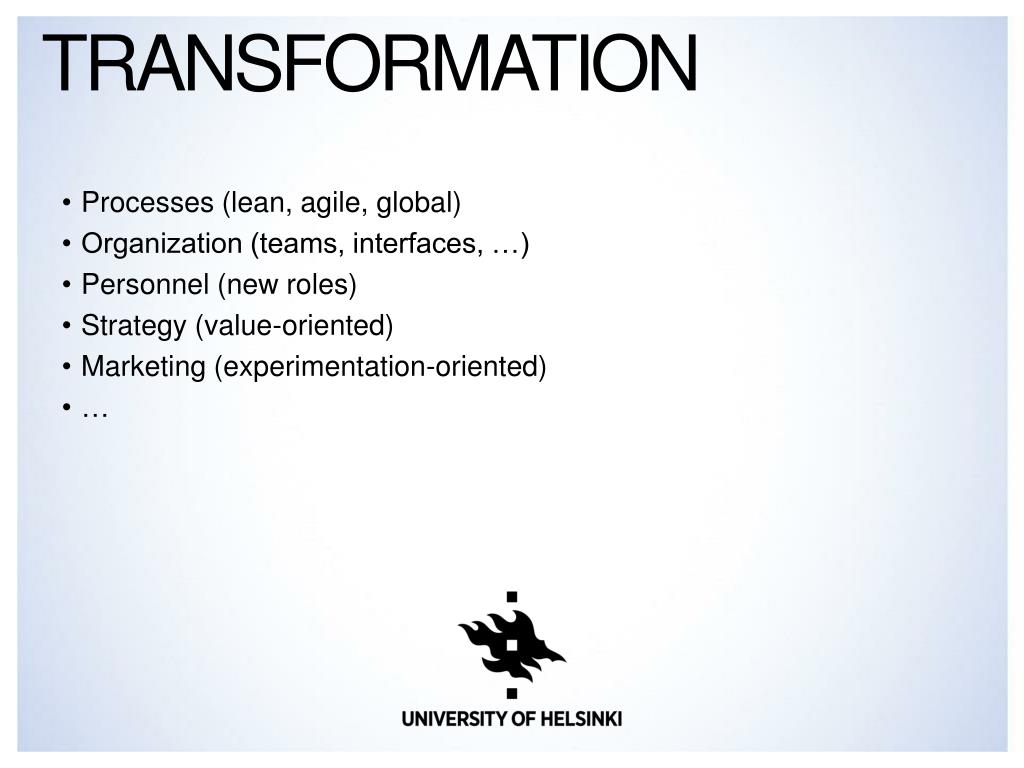 TRANSFORMATION

• Processes (lean, agile, global)
• Organization (teams, interfaces, …)
• Personnel (new roles)
• Strategy (value-oriented)
• Marketing (experimentation-oriented)
• …

UNIVERSITY OF HELSINKI